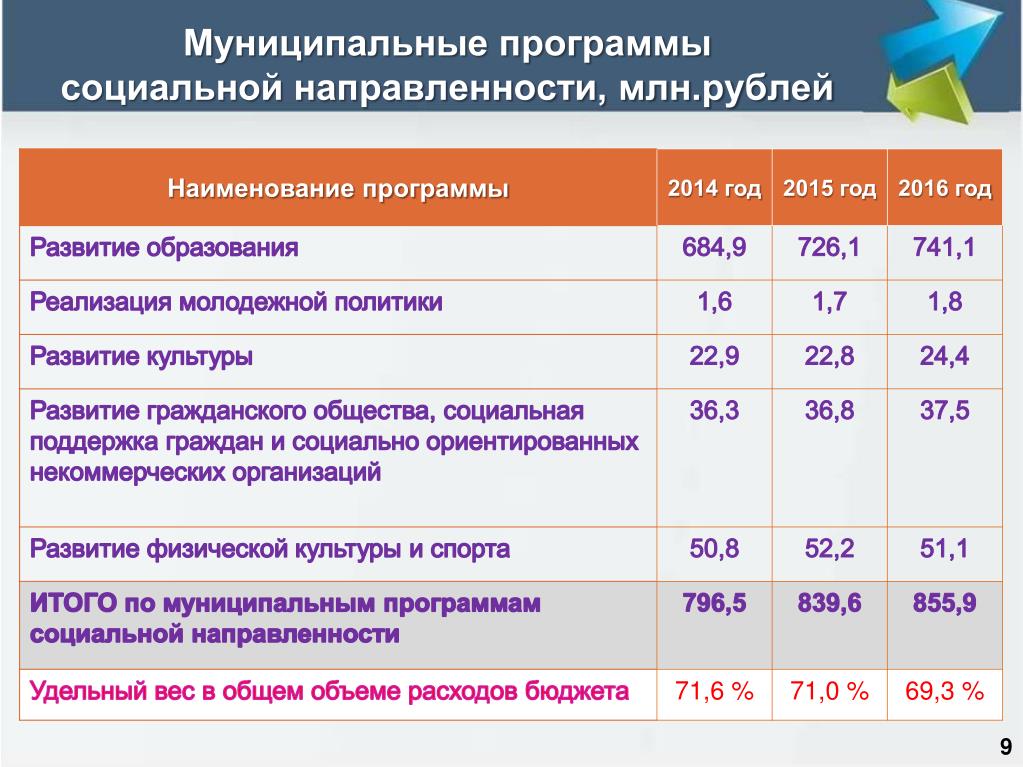 Муниципальные программы социальной направленности, млн.рублей

| Наименование программы | 2014 год | 2015 год | 2016 год |
|---|---|---|---|
| Развитие образования | 684,9 | 726,1 | 741,1 |
| Реализация молодежной политики | 1,6 | 1,7 | 1,8 |
| Развитие культуры | 22,9 | 22,8 | 24,4 |
| Развитие гражданского общества, социальная поддержка граждан и социально ориентированных некоммерческих организаций | 36,3 | 36,8 | 37,5 |
| Развитие физической культуры и спорта | 50,8 | 52,2 | 51,1 |
| ИТОГО по муниципальным программам социальной направленности | 796,5 | 839,6 | 855,9 |
| Удельный вес в общем объеме расходов бюджета | 71,6 % | 71,0 % | 69,3 % |

9